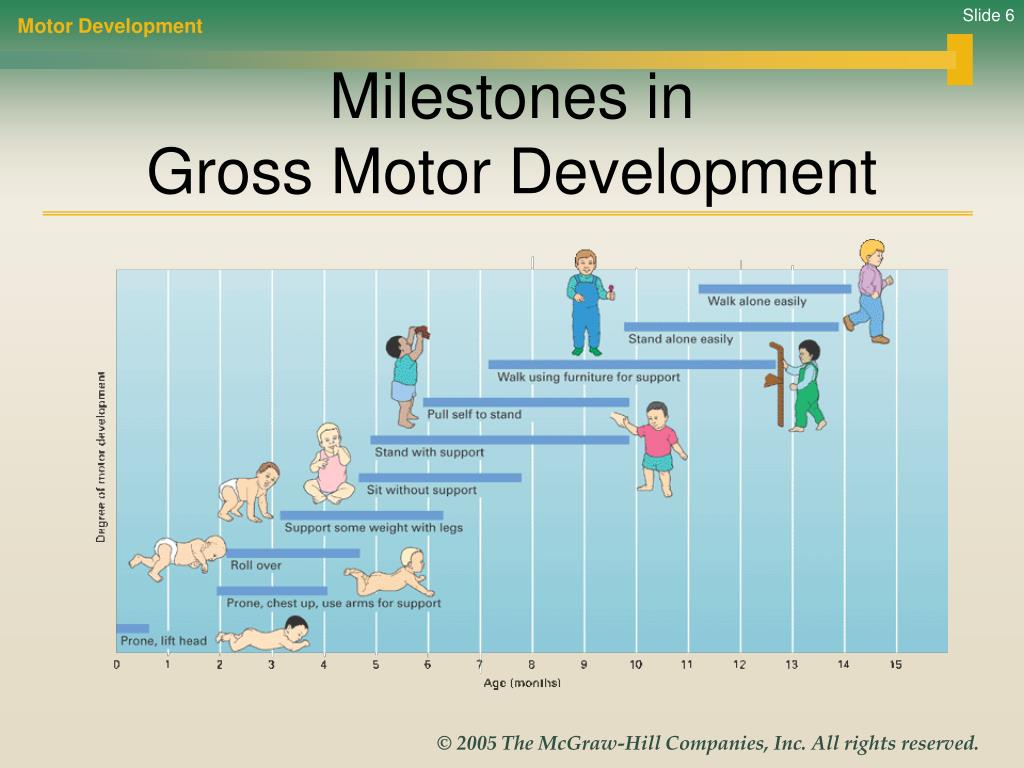 Motor Development

Slide 6

Milestones in
Gross Motor Development

Degree of motor development

Walk alone easily

Stand alone easily

Walk using furniture for support

Pull self to stand

Stand with support

Sit without support

Support some weight with legs

Roll over

Prone, chest up, use arms for support

Prone, lift head

0 1 2 3 4 5 6 7 8 9 10 11 12 13 14 15

Age (months)

© 2005 The McGraw-Hill Companies, Inc. All rights reserved.